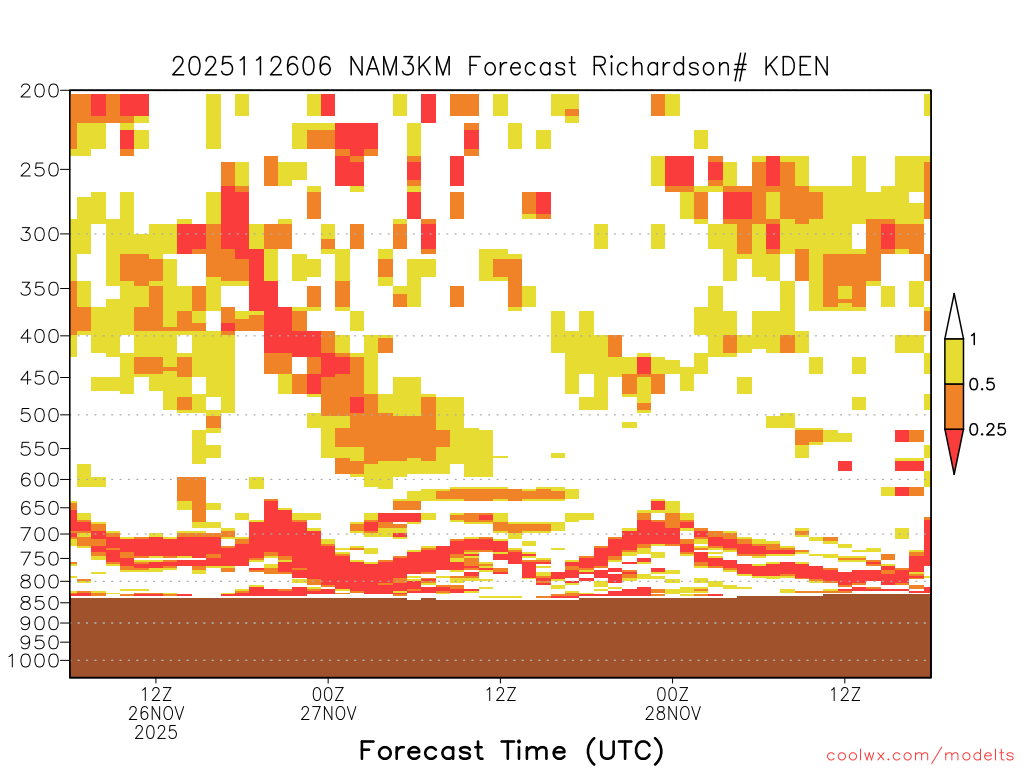 2025112606 NAM3KM Forecast Richardson# KDEN

200
250
300
350
400
450
500
550
600
650
700
750
800
850
900
950
1000

1
0.5
0.25

12Z
26NOV
2025

00Z
27NOV

12Z

00Z
28NOV

12Z

Forecast Time (UTC)

coolwx.com/modelts